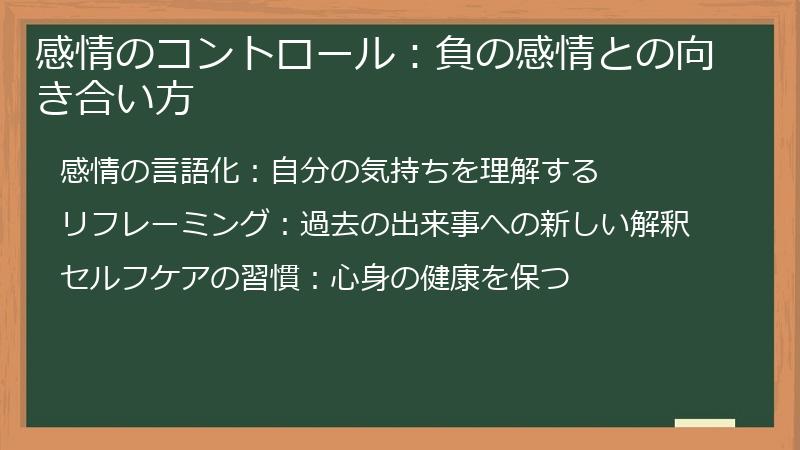 感情のコントロール：負の感情との向き合い方

感情の言語化：自分の気持ちを理解する

リフレーミング：過去の出来事への新しい解釈

セルフケアの習慣：心身の健康を保つ